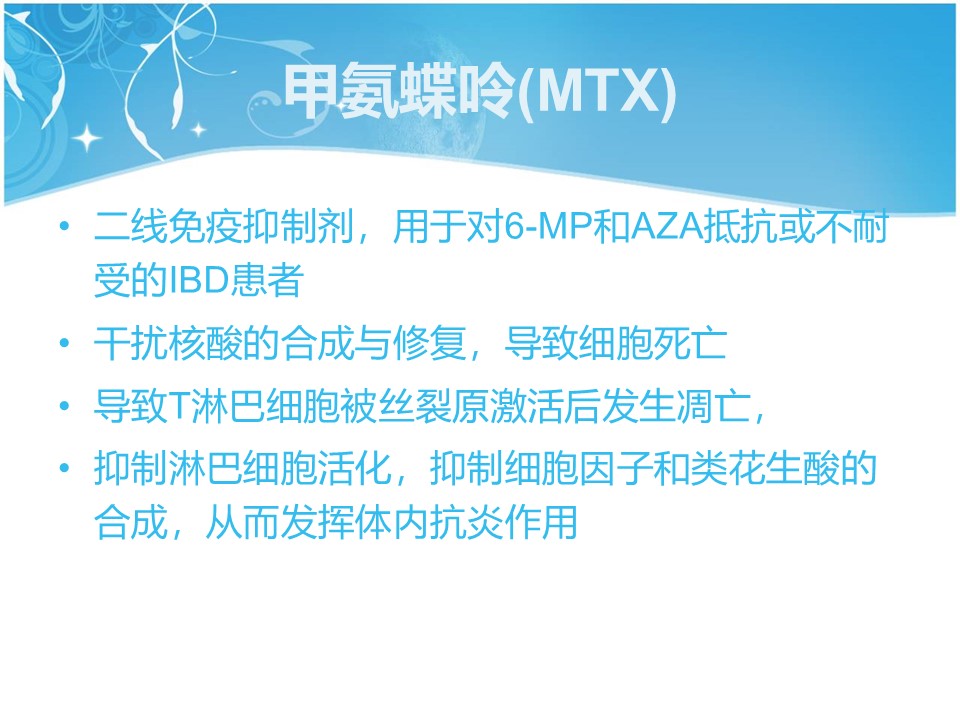 甲氨蝶呤(MTX)

• 二线免疫抑制剂，用于对6-MP和AZA抵抗或不耐受的IBD患者
• 干扰核酸的合成与修复，导致细胞死亡
• 导致T淋巴细胞被丝裂原激活后发生凋亡，
• 抑制淋巴细胞活化，抑制细胞因子和类花生酸的合成，从而发挥体内抗炎作用